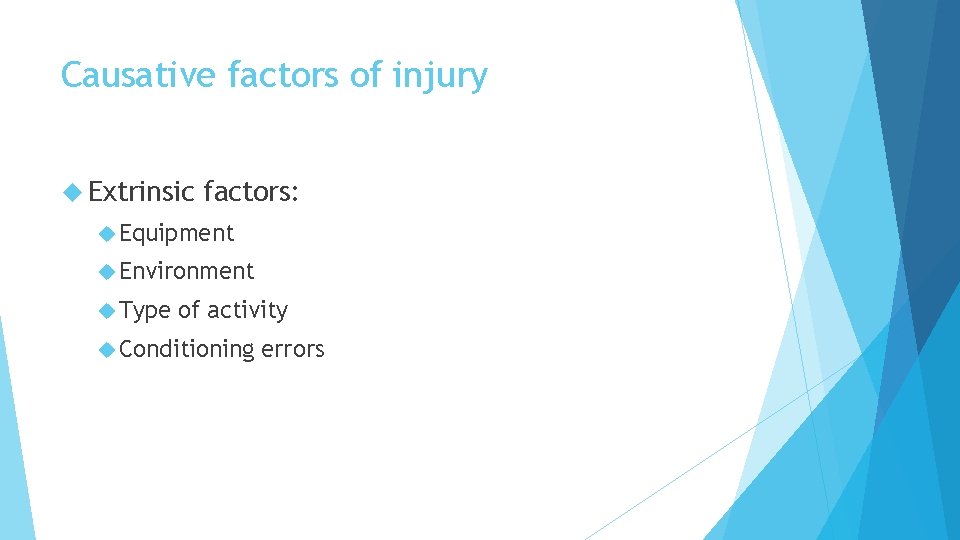 Causative factors of injury

Extrinsic factors:

Equipment

Environment

Type of activity

Conditioning errors